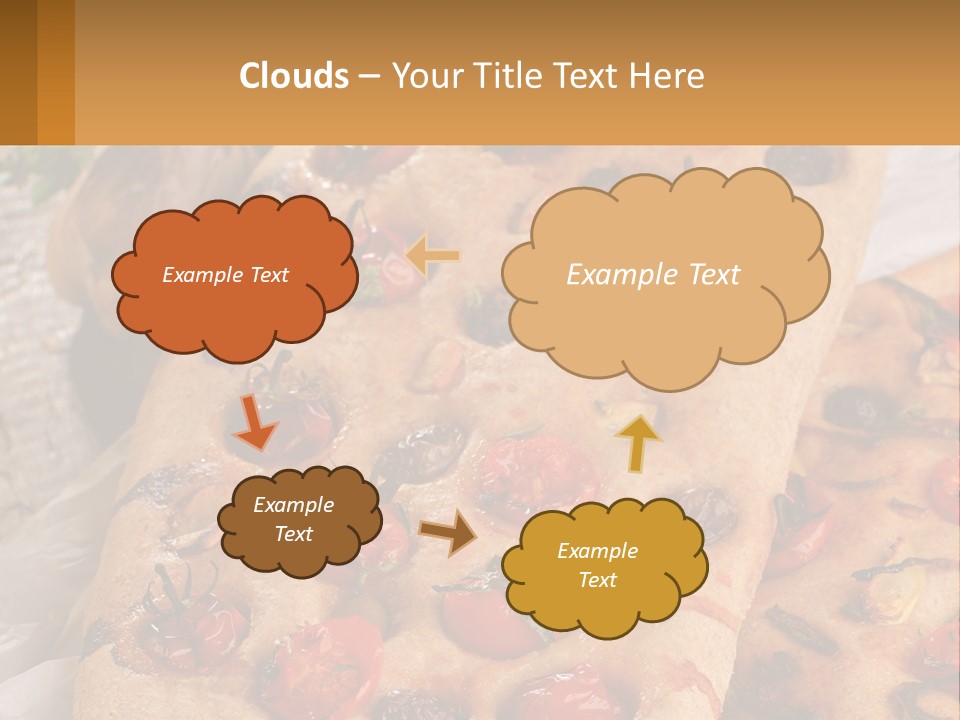 Clouds – Your Title Text Here

Example Text

Example Text

Example Text

Example Text